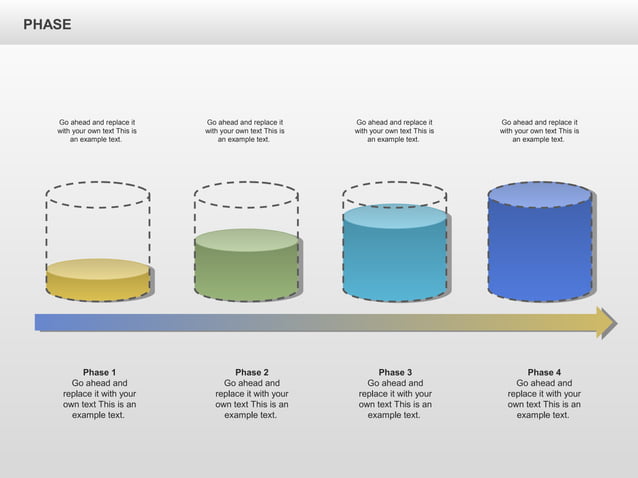 PHASE

Go ahead and replace it with your own text This is an example text.

Go ahead and replace it with your own text This is an example text.

Go ahead and replace it with your own text This is an example text.

Go ahead and replace it with your own text This is an example text.

Phase 1
Go ahead and replace it with your own text This is an example text.

Phase 2
Go ahead and replace it with your own text This is an example text.

Phase 3
Go ahead and replace it with your own text This is an example text.

Phase 4
Go ahead and replace it with your own text This is an example text.